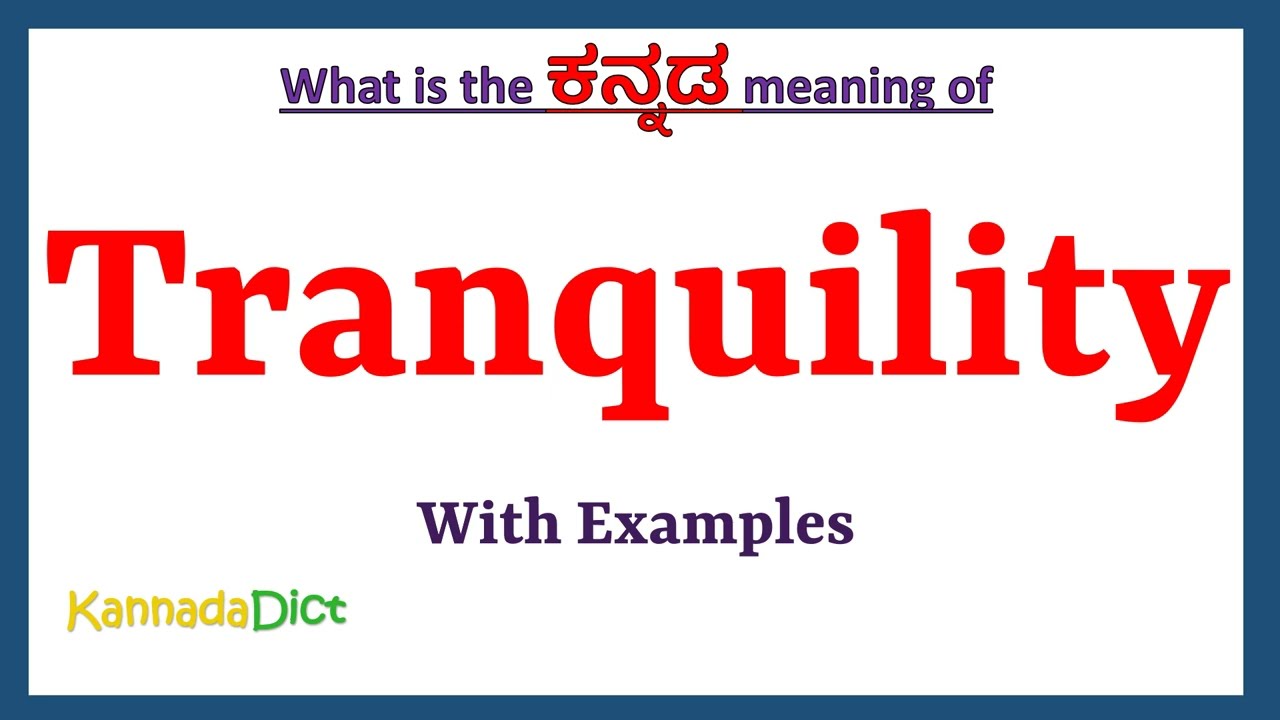 What is the ಕನ್ನಡ meaning of

Tranquility

With Examples

KannadaDict